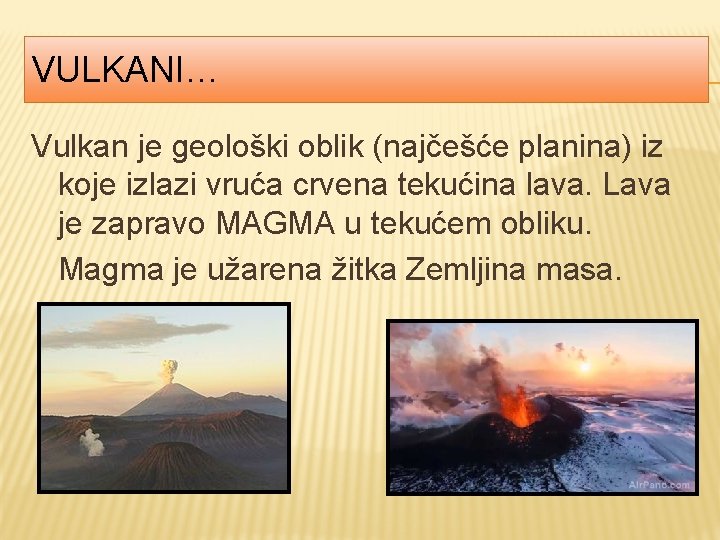 VULKANI…

Vulkan je geološki oblik (najčešće planina) iz koje izlazi vruća crvena tekućina lava. Lava je zapravo MAGMA u tekućem obliku.

Magma je užarena žitka Zemljina masa.

AirPano.com